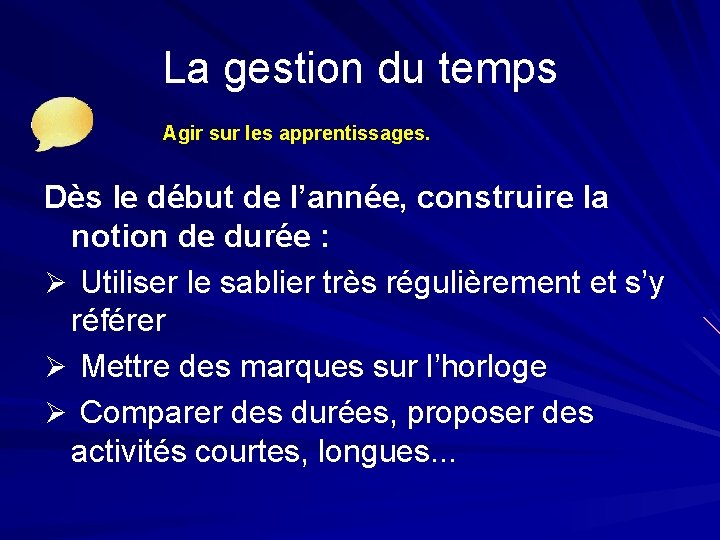 La gestion du temps

Agir sur les apprentissages.

Dès le début de l’année, construire la notion de durée :

➢ Utiliser le sablier très régulièrement et s’y référer

➢ Mettre des marques sur l’horloge

➢ Comparer des durées, proposer des activités courtes, longues...